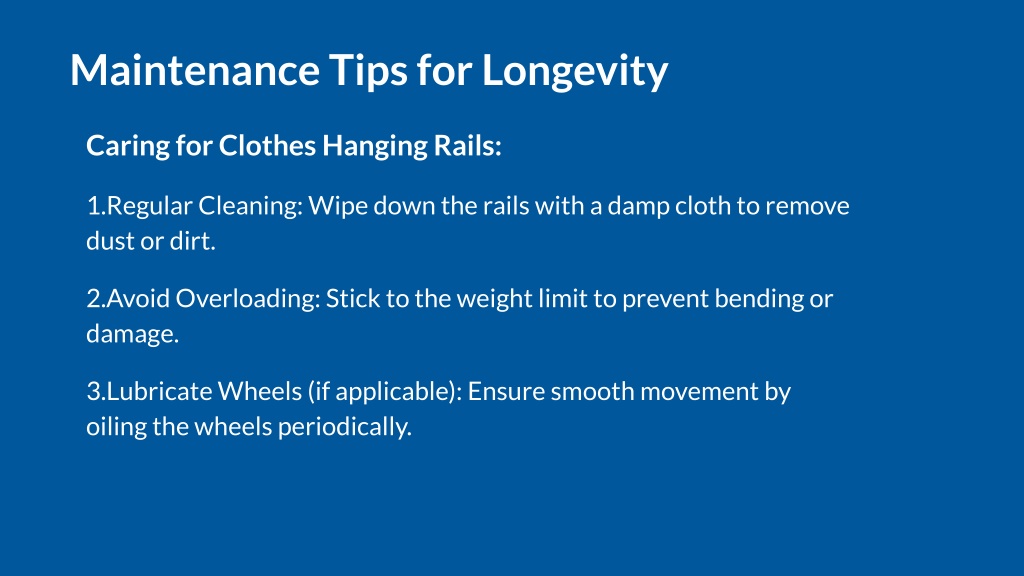 Maintenance Tips for Longevity

Caring for Clothes Hanging Rails:

1.Regular Cleaning: Wipe down the rails with a damp cloth to remove dust or dirt.

2.Avoid Overloading: Stick to the weight limit to prevent bending or damage.

3.Lubricate Wheels (if applicable): Ensure smooth movement by oiling the wheels periodically.